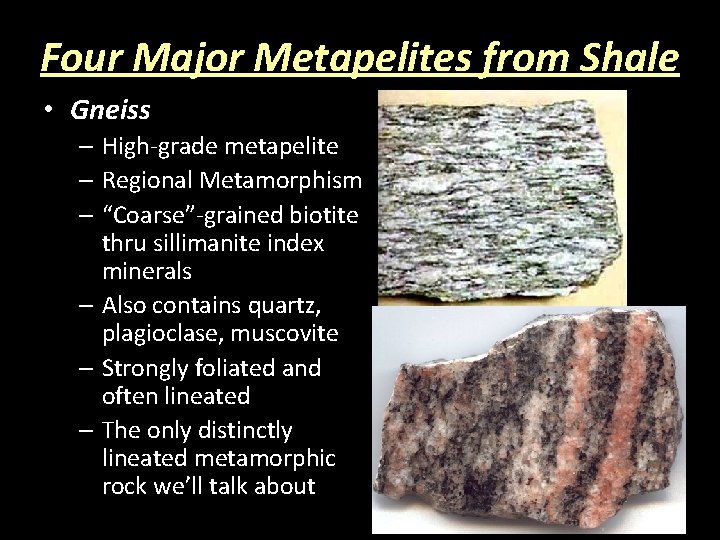 Four Major Metapelites from Shale

• Gneiss
 – High-grade metapelite
 – Regional Metamorphism
 – “Coarse”-grained biotite thru sillimanite index minerals
 – Also contains quartz, plagioclase, muscovite
 – Strongly foliated and often lineated
 – The only distinctly lineated metamorphic rock we’ll talk about